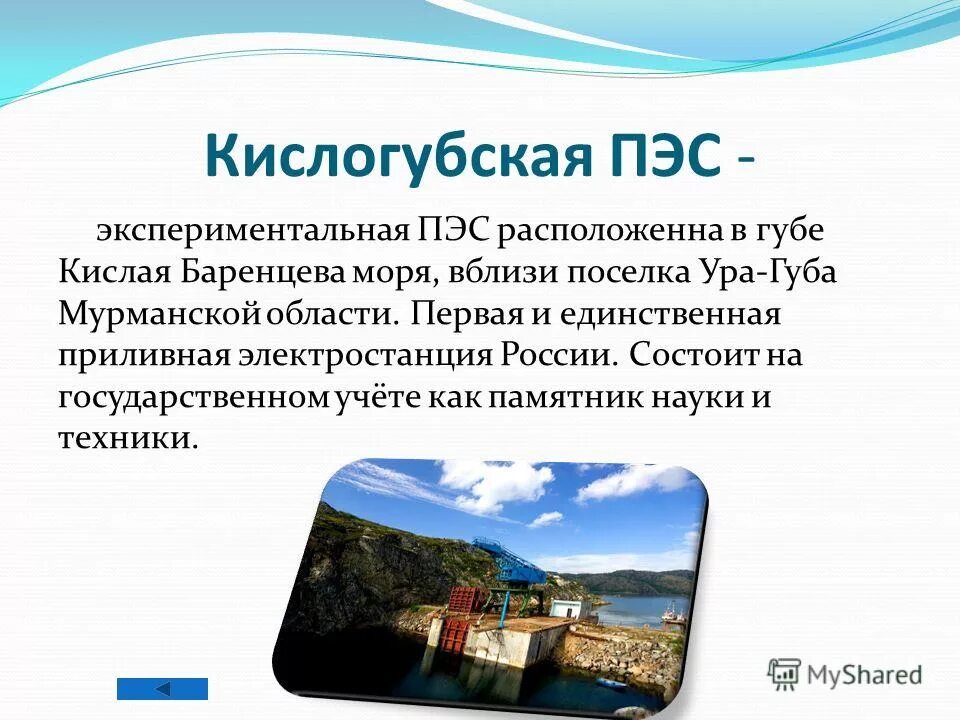 Кислогубская ПЭС -

экспериментальная ПЭС расположенна в губе Кислая Баренцева моря, вблизи поселка Ура-Губа Мурманской области. Первая и единственная приливная электростанция России. Состоит на государственном учёте как памятник науки и техники.

MyShared